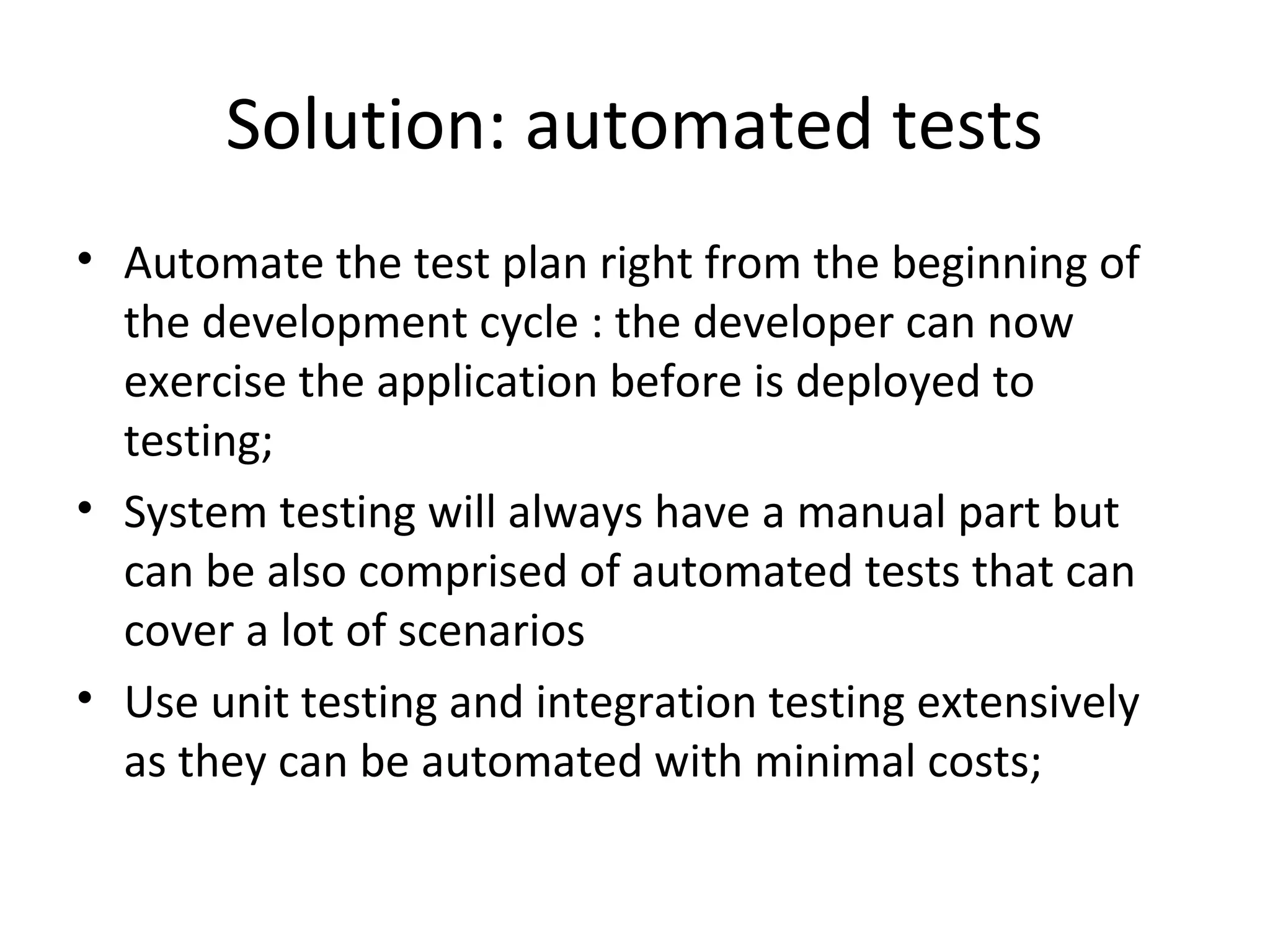 Solution: automated tests

• Automate the test plan right from the beginning of the development cycle : the developer can now exercise the application before is deployed to testing;
• System testing will always have a manual part but can be also comprised of automated tests that can cover a lot of scenarios
• Use unit testing and integration testing extensively as they can be automated with minimal costs;